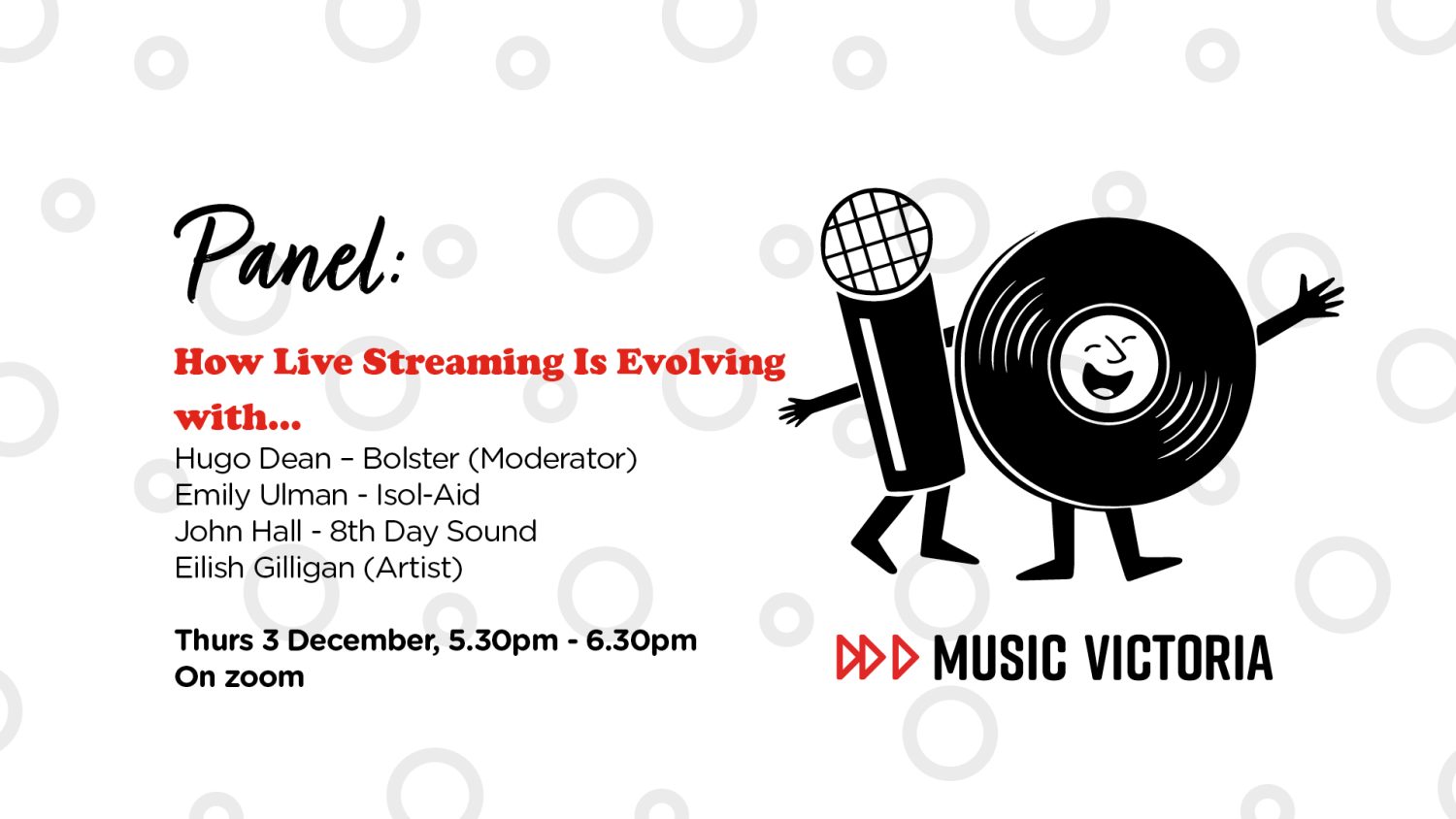 Panel:

How Live Streaming Is Evolving with...

Hugo Dean – Bolster (Moderator)
Emily Ulman - Isol-Aid
John Hall - 8th Day Sound
Eilish Gilligan (Artist)

Thurs 3 December, 5.30pm - 6.30pm
On zoom

MUSIC VICTORIA